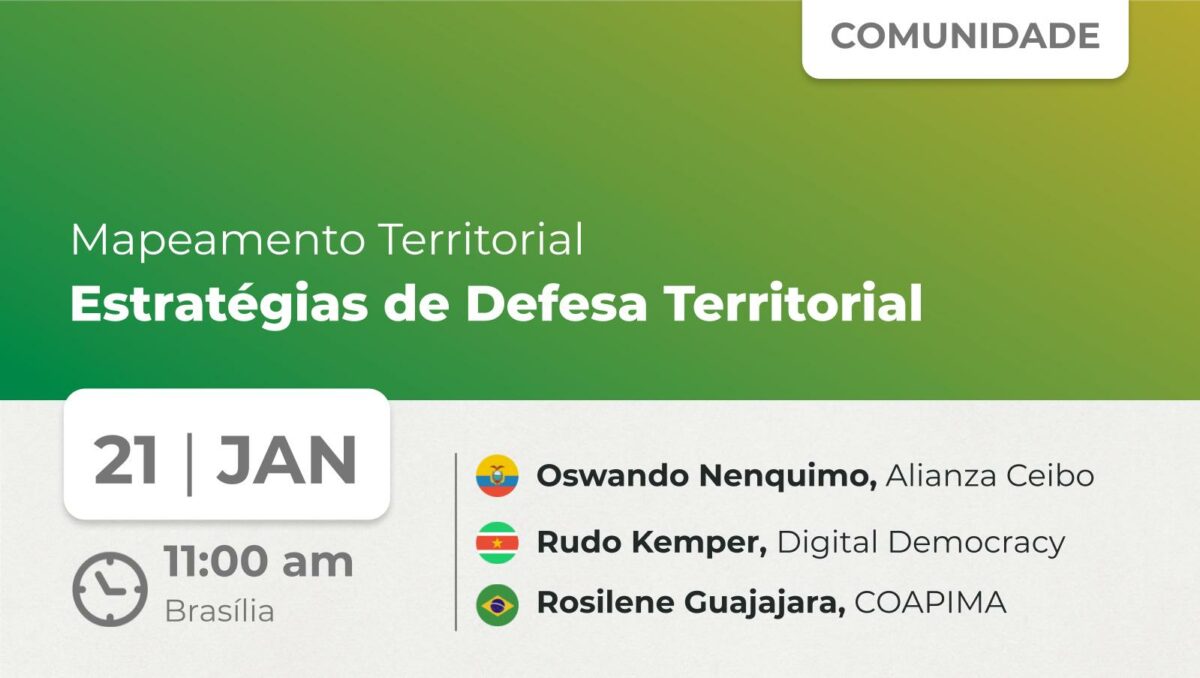 COMUNIDADE

Mapeamento Territorial
Estratégias de Defesa Territorial

21 | JAN

11:00 am
Brasília

Oswando Nenquimo, Alianza Ceibo

Rudo Kemper, Digital Democracy

Rosilene Guajajara, COAPIMA